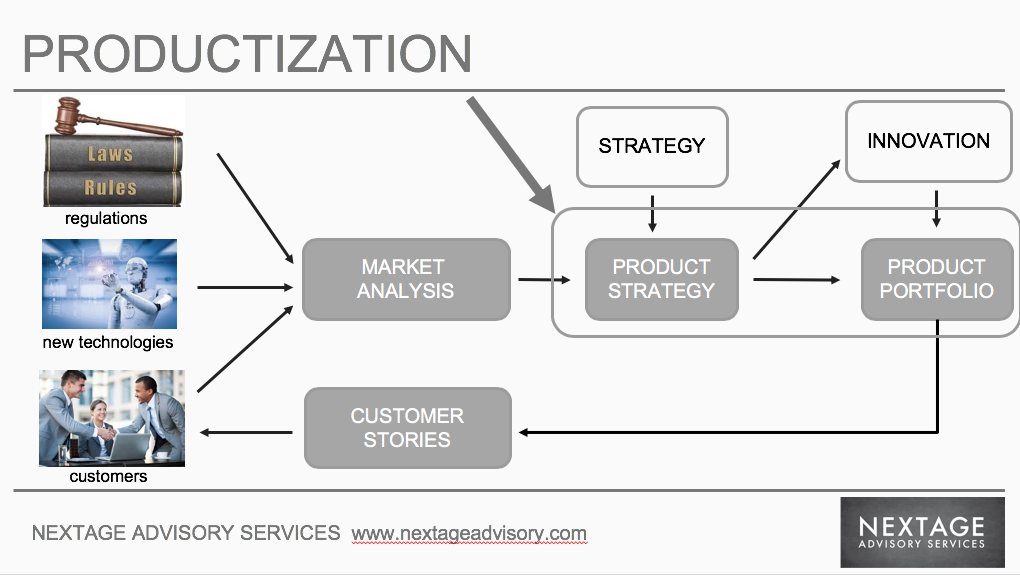 PRODUCTIZATION

Laws
Rules
regulations

new technologies

customers

MARKET ANALYSIS

STRATEGY

PRODUCT STRATEGY

INNOVATION

PRODUCT PORTFOLIO

CUSTOMER STORIES

NEXTAGE ADVISORY SERVICES www.nextageadvisory.com

NEXTAGE
ADVISORY SERVICES